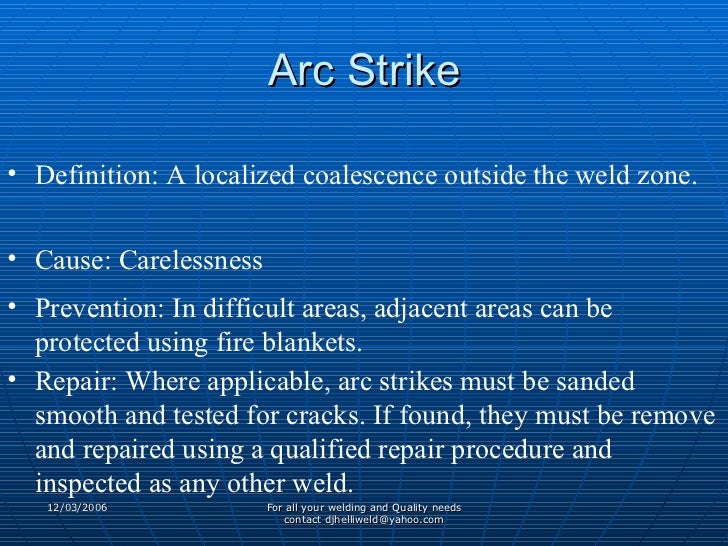 Arc Strike

• Definition: A localized coalescence outside the weld zone.

• Cause: Carelessness

• Prevention: In difficult areas, adjacent areas can be protected using fire blankets.

• Repair: Where applicable, arc strikes must be sanded smooth and tested for cracks. If found, they must be remove and repaired using a qualified repair procedure and inspected as any other weld.

12/03/2006

For all your welding and Quality needs contact djhelliweld@yahoo.com